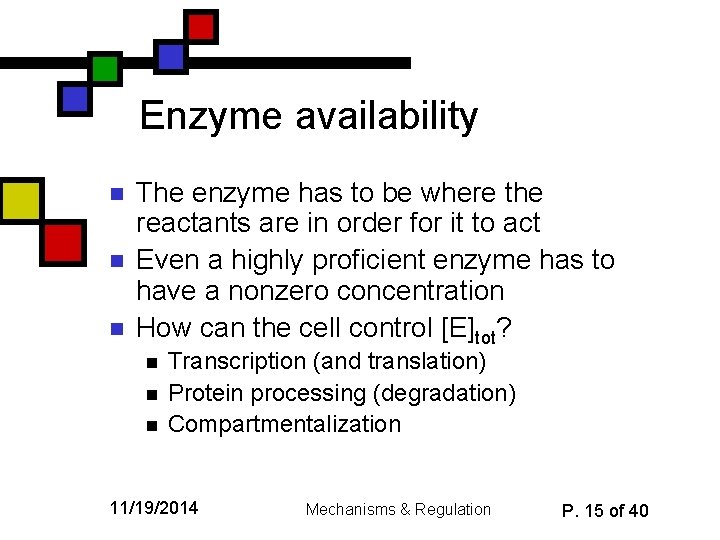 Enzyme availability

- The enzyme has to be where the reactants are in order for it to act
- Even a highly proficient enzyme has to have a nonzero concentration
- How can the cell control $[E]_{tot}$?
  - Transcription (and translation)
  - Protein processing (degradation)
  - Compartmentalization

11/19/2014

Mechanisms & Regulation

P. 15 of 40